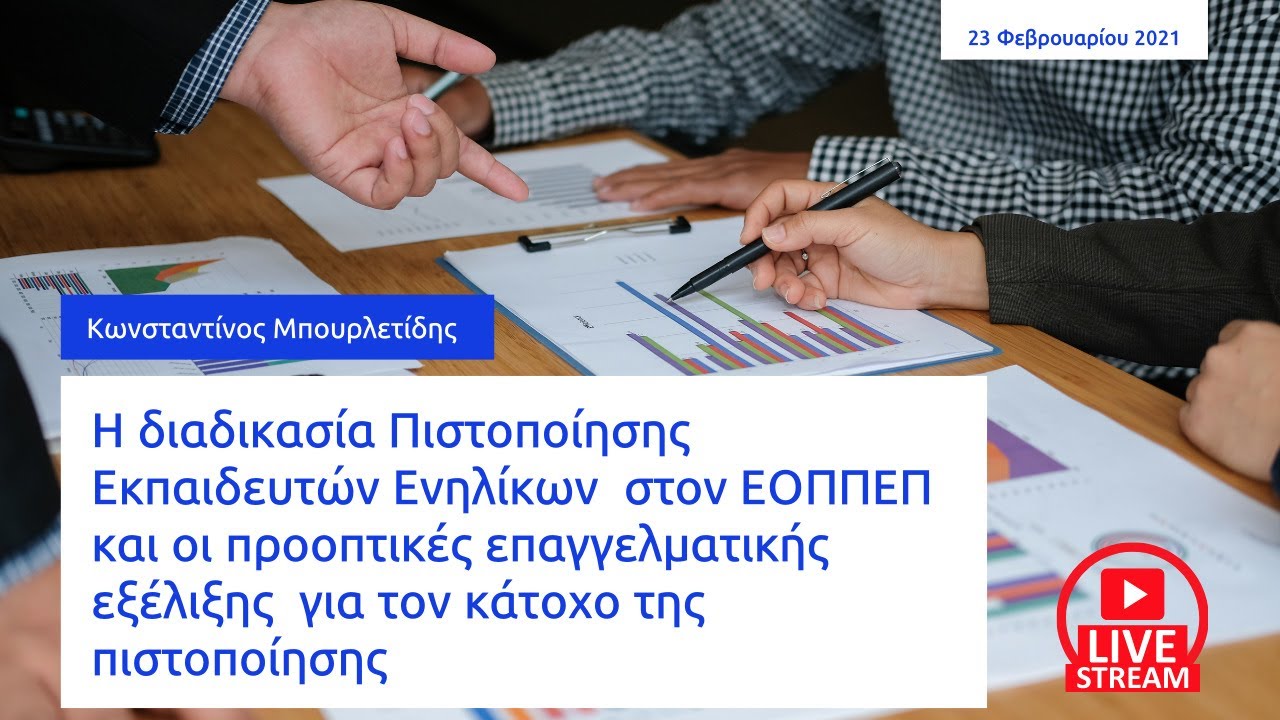 23 Φεβρουαρίου 2021

Κωνσταντίνος Μπουρλετίδης

Η διαδικασία Πιστοποίησης Εκπαιδευτών Ενηλίκων στον ΕΟΠΠΕΠ και οι προοπτικές επαγγελματικής εξέλιξης για τον κάτοχο της πιστοποίησης

LIVE
STREAM